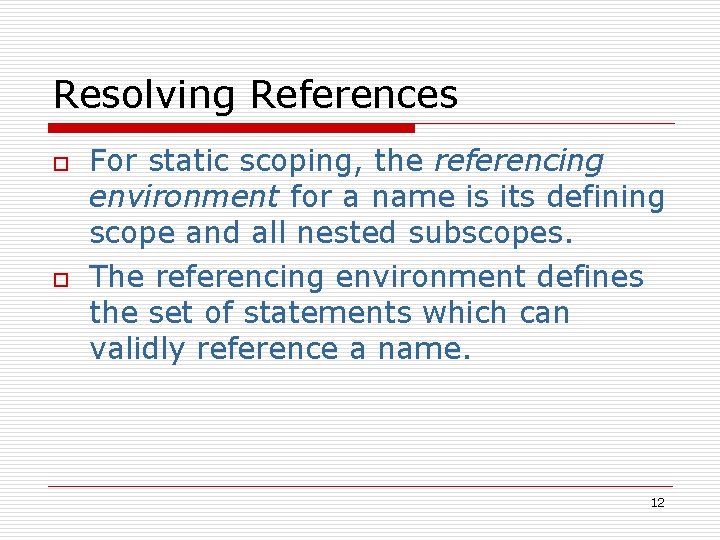 Resolving References

For static scoping, the referencing environment for a name is its defining scope and all nested subscopes.

The referencing environment defines the set of statements which can validly reference a name.

12